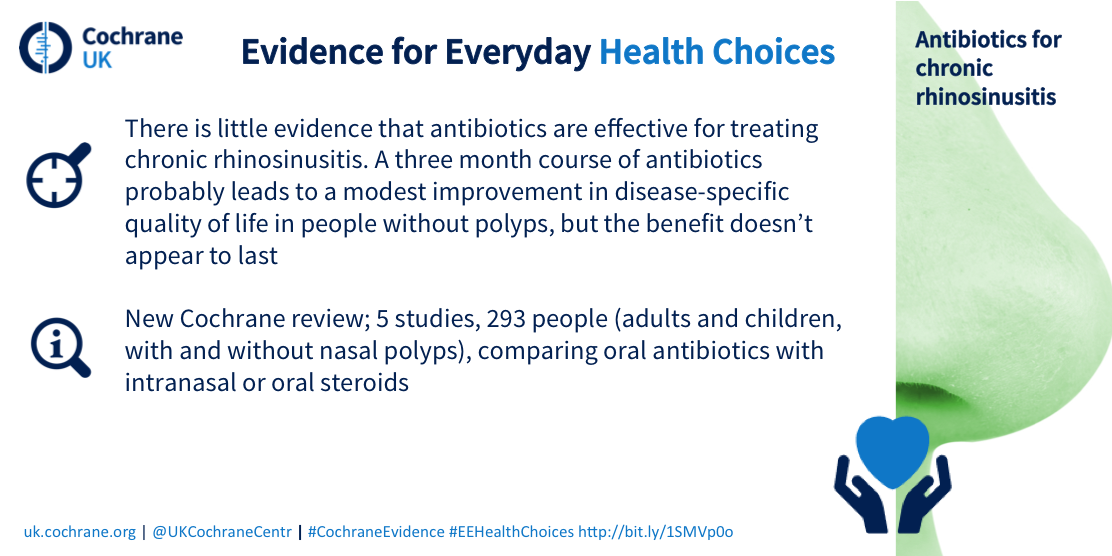 Cochrane UK

Evidence for Everyday Health Choices

Antibiotics for chronic rhinosinusitis

There is little evidence that antibiotics are effective for treating chronic rhinosinusitis. A three month course of antibiotics probably leads to a modest improvement in disease-specific quality of life in people without polyps, but the benefit doesn't appear to last

New Cochrane review; 5 studies, 293 people (adults and children, with and without nasal polyps), comparing oral antibiotics with intranasal or oral steroids

uk.cochrane.org | @UKCochraneCentr | #CochraneEvidence #EEHealthChoices http://bit.ly/1SMVp0o